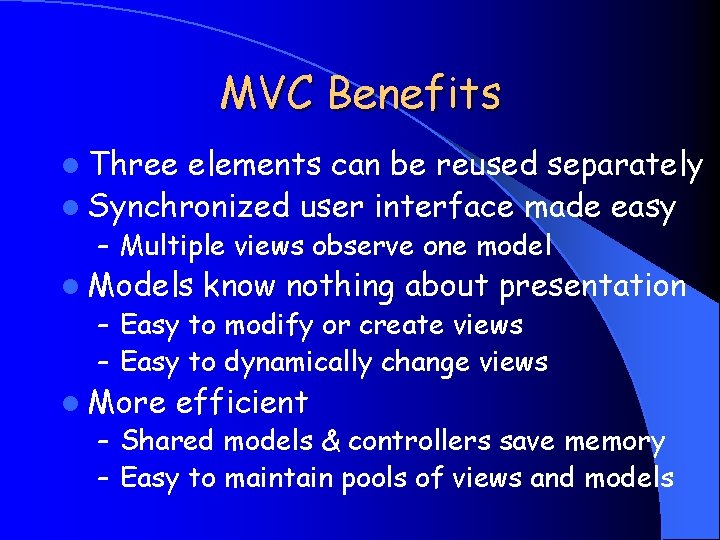 MVC Benefits

- Three elements can be reused separately
- Synchronized user interface made easy
  – Multiple views observe one model
- Models know nothing about presentation
  – Easy to modify or create views
  – Easy to dynamically change views
- More efficient
  – Shared models & controllers save memory
  – Easy to maintain pools of views and models